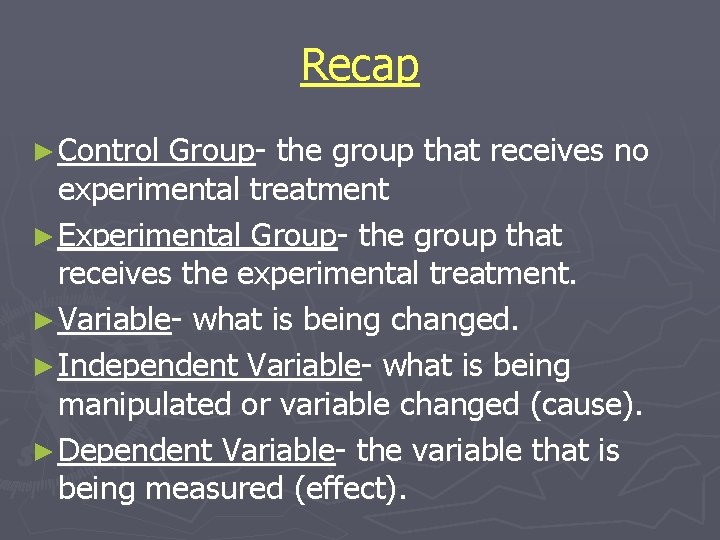 Recap

► Control Group- the group that receives no experimental treatment

► Experimental Group- the group that receives the experimental treatment.

► Variable- what is being changed.

► Independent Variable- what is being manipulated or variable changed (cause).

► Dependent Variable- the variable that is being measured (effect).